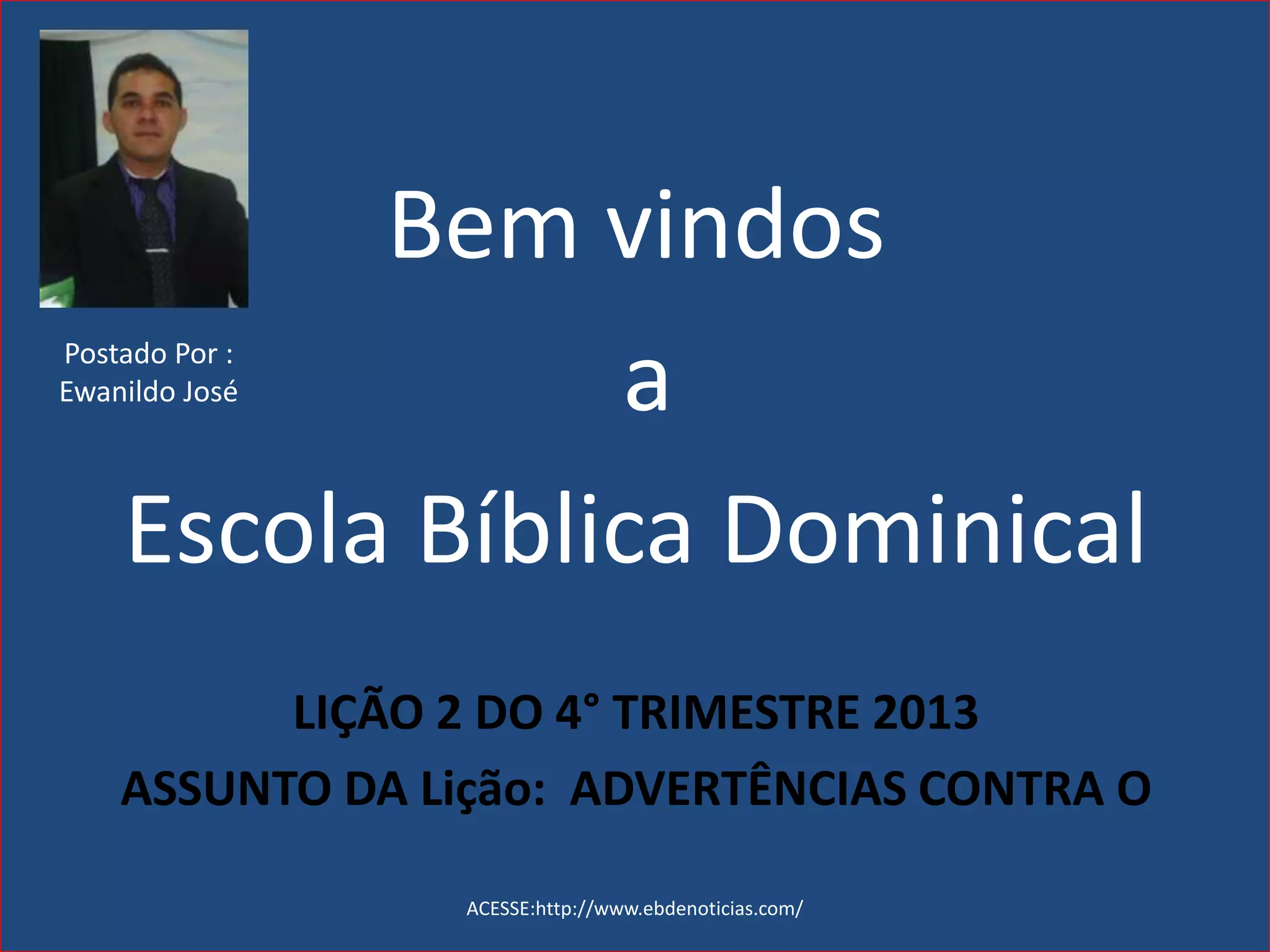 Postado Por :
Ewanildo José

Bem vindos

a

Escola Bíblica Dominical

LIÇÃO 2 DO 4° TRIMESTRE 2013

ASSUNTO DA Lição: ADVERTÊNCIAS CONTRA O

ACESSE:http://www.ebdenoticias.com/